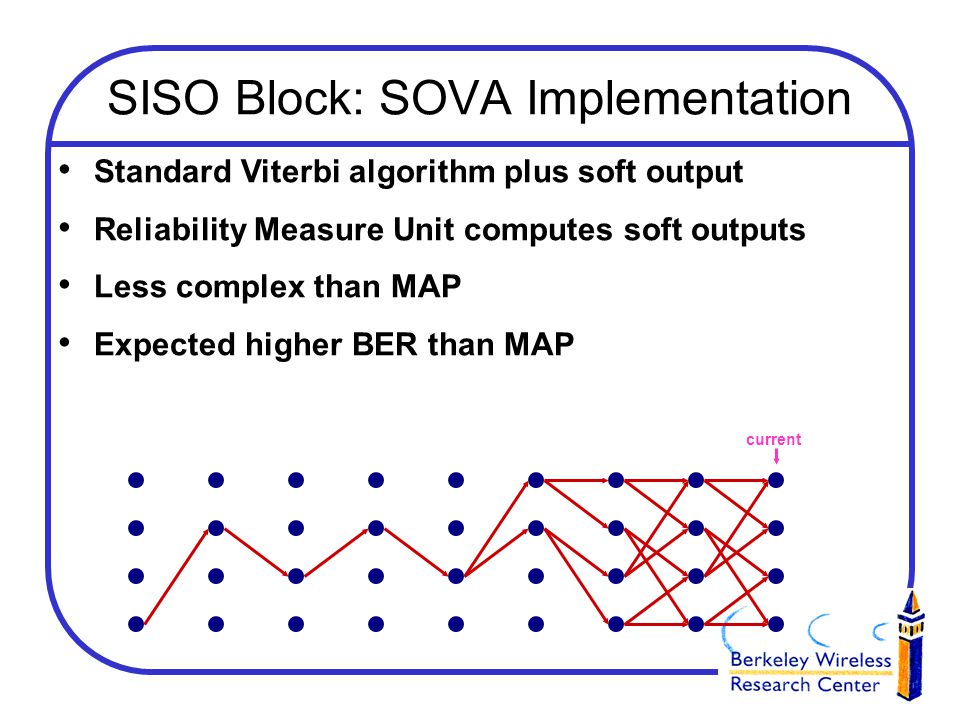 SISO Block: SOVA Implementation

• Standard Viterbi algorithm plus soft output

• Reliability Measure Unit computes soft outputs

• Less complex than MAP

• Expected higher BER than MAP

current

Berkeley Wireless Research Center